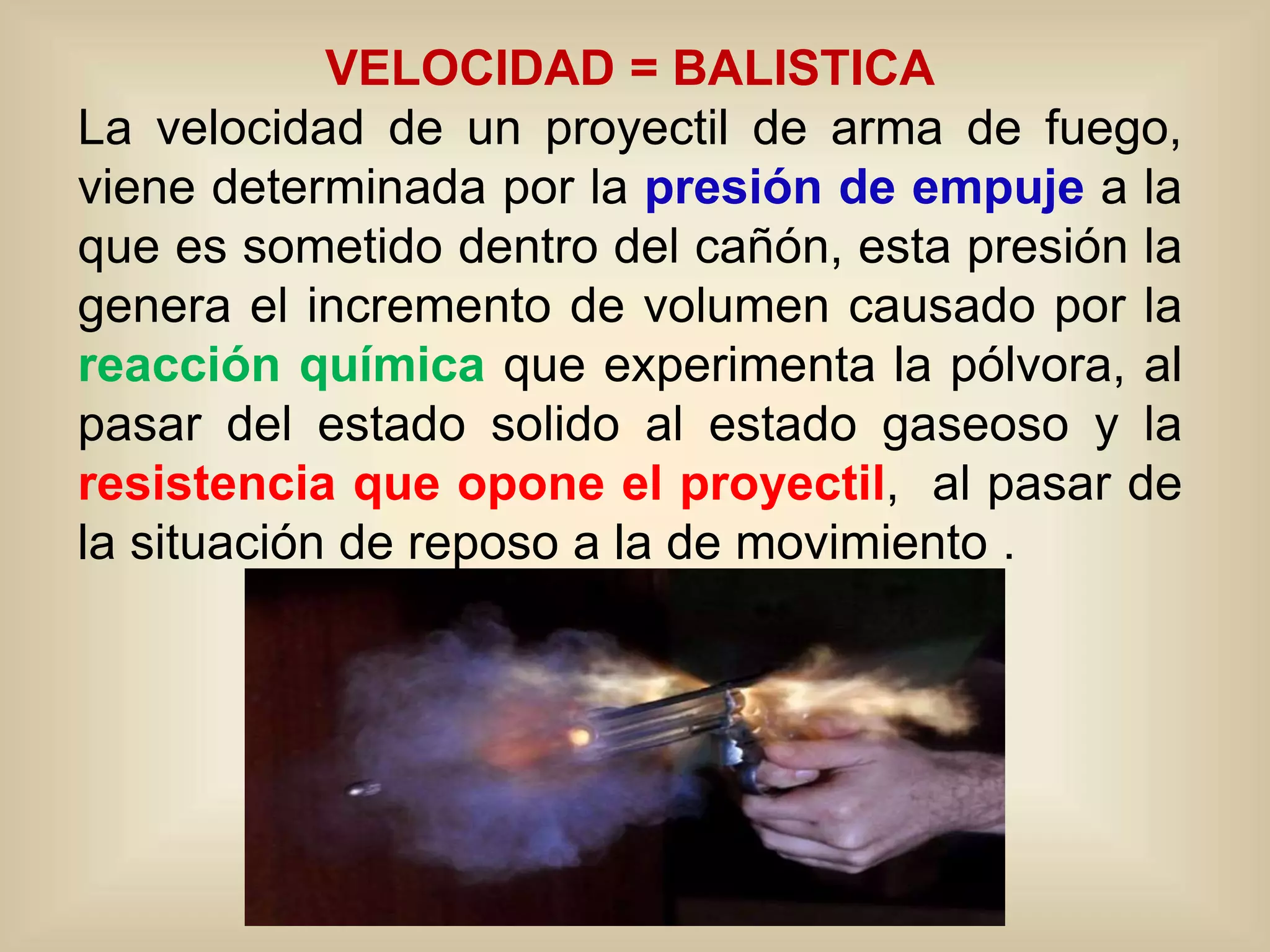 VELOCIDAD = BALISTICA

La velocidad de un proyectil de arma de fuego, viene determinada por la presión de empuje a la que es sometido dentro del cañón, esta presión la genera el incremento de volumen causado por la reacción química que experimenta la pólvora, al pasar del estado solido al estado gaseoso y la resistencia que opone el proyectil, al pasar de la situación de reposo a la de movimiento .